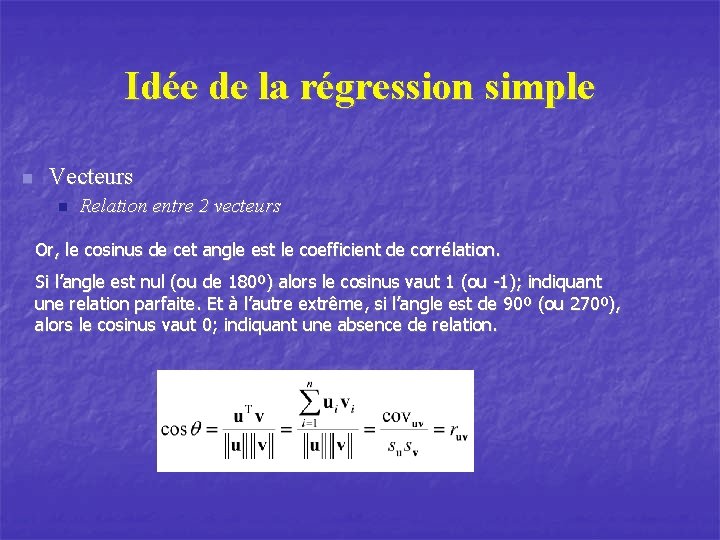 Idée de la régression simple

Vecteurs

Relation entre 2 vecteurs

Or, le cosinus de cet angle est le coefficient de corrélation.

Si l'angle est nul (ou de 180º) alors le cosinus vaut 1 (ou -1); indiquant une relation parfaite. Et à l'autre extrême, si l'angle est de 90º (ou 270º), alors le cosinus vaut 0; indiquant une absence de relation.

$\cos\theta = \frac{\mathbf{u}^{\mathrm{T}}\mathbf{v}}{\|\mathbf{u}\|\|\mathbf{v}\|} = \frac{\sum_{i=1}^{n}\mathbf{u}_i\mathbf{v}_i}{\|\mathbf{u}\|\|\mathbf{v}\|} = \frac{\mathrm{cov}_{\mathbf{uv}}}{s_{\mathbf{u}}s_{\mathbf{v}}} = r_{\mathbf{uv}}$